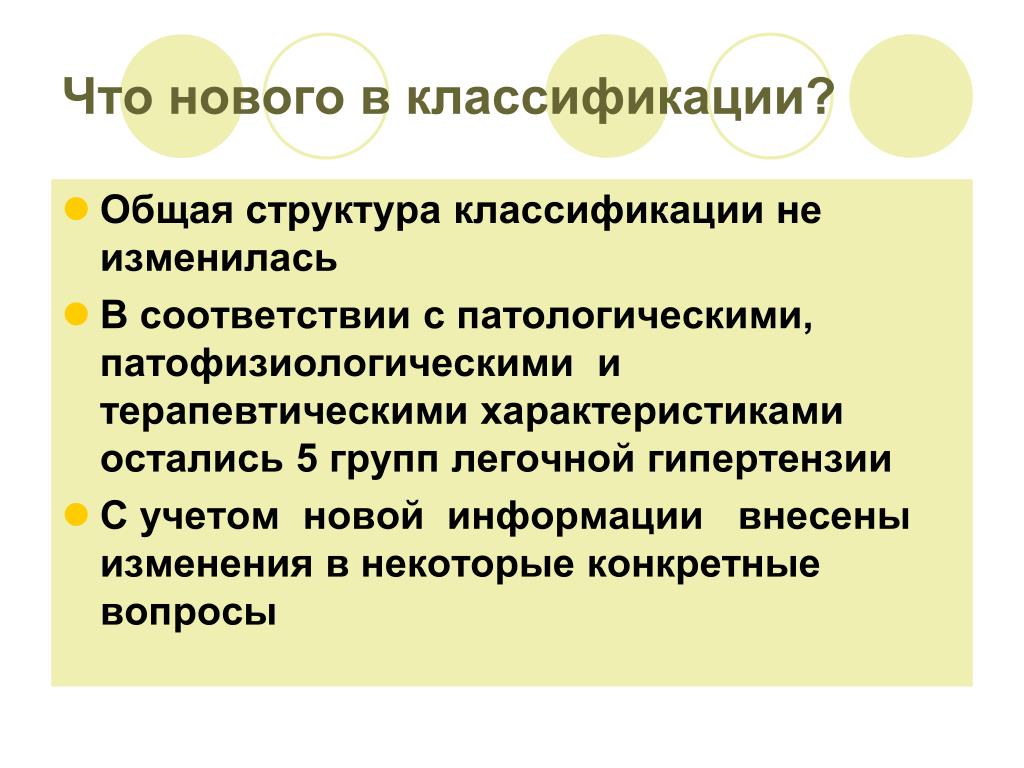 Что нового в классификации?

Общая структура классификации не изменилась

В соответствии с патологическими, патофизиологическими и терапевтическими характеристиками остались 5 групп легочной гипертензии

С учетом новой информации внесены изменения в некоторые конкретные вопросы